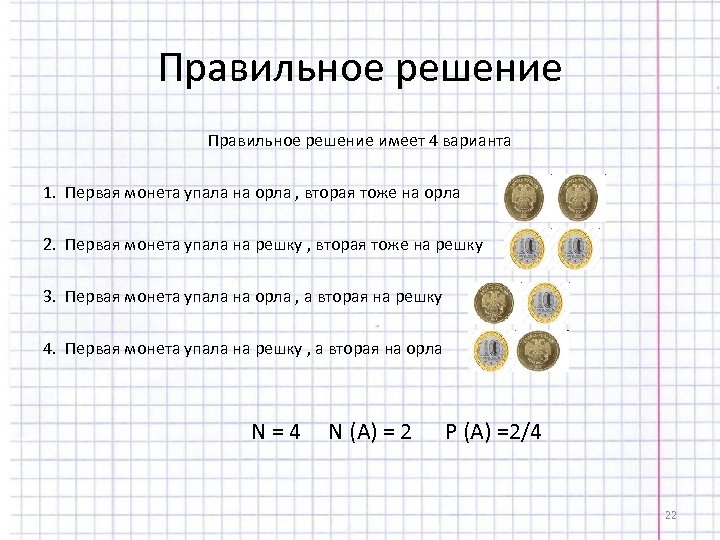 Правильное решение

Правильное решение имеет 4 варианта

1. Первая монета упала на орла , вторая тоже на орла

2. Первая монета упала на решку , вторая тоже на решку

3. Первая монета упала на орла , а вторая на решку

4. Первая монета упала на решку , а вторая на орла

N = 4 N (A) = 2 P (A) =2/4

22